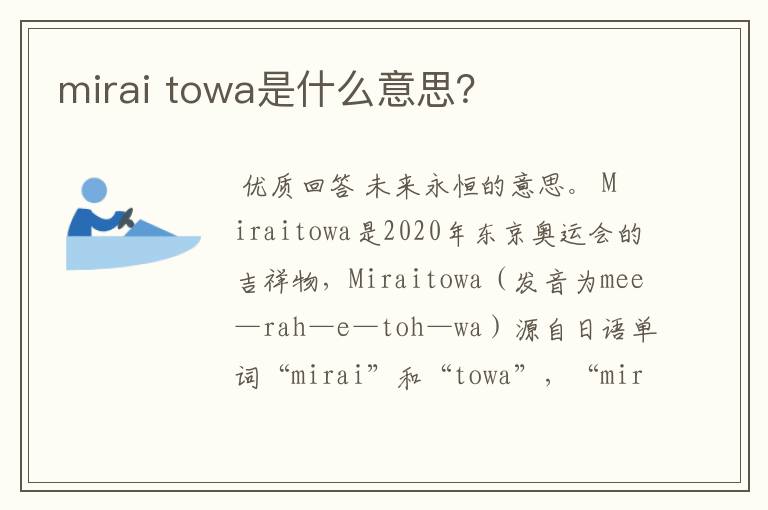 mirai towa是什么意思?

优质回答 未来永恒的意思。Miraitowa是2020年东京奥运会的吉祥物，Miraitowa（发音为mee—rah—e—toh—wa）源自日语单词“mirai”和“towa”，“mir